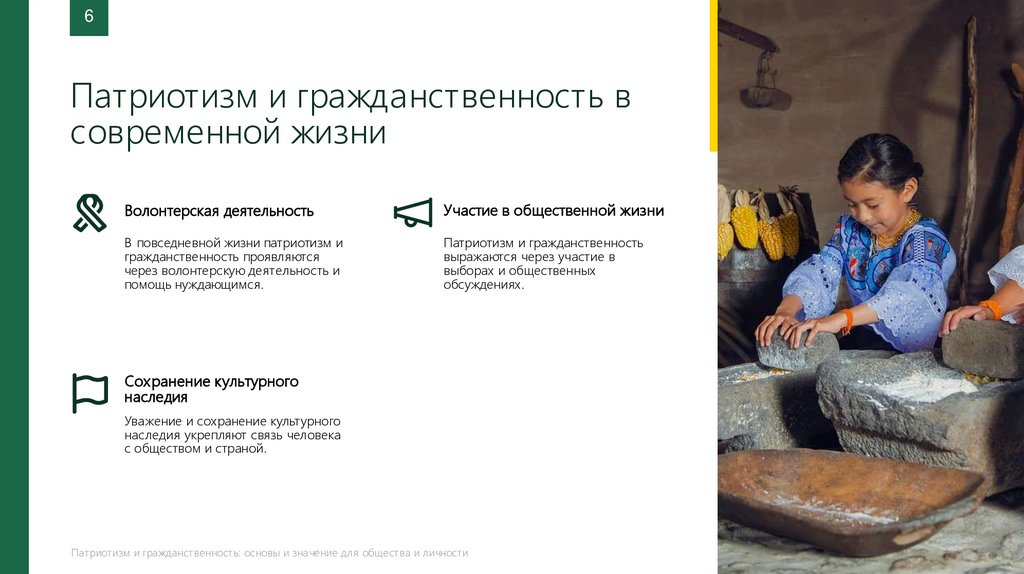 6

Патриотизм и гражданственность в современной жизни

Волонтерская деятельность

В повседневной жизни патриотизм и гражданственность проявляются через волонтерскую деятельность и помощь нуждающимся.

Участие в общественной жизни

Патриотизм и гражданственность выражаются через участие в выборах и общественных обсуждениях.

Сохранение культурного наследия

Уважение и сохранение культурного наследия укрепляют связь человека с обществом и страной.

Патриотизм и гражданственность: основы и значение для общества и личности